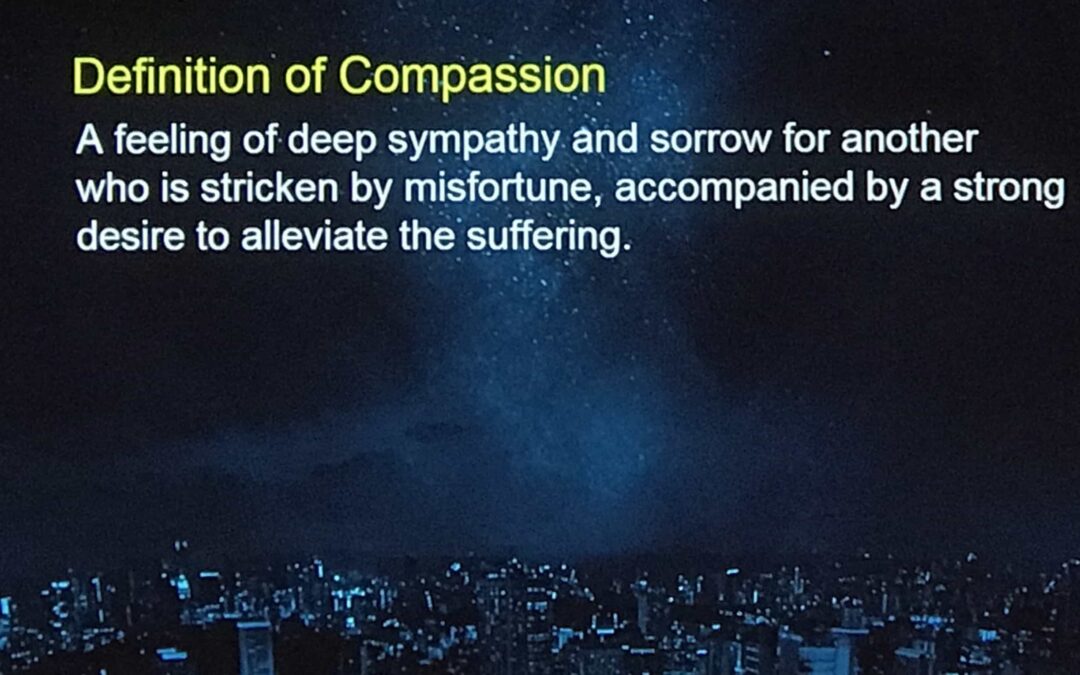 Definition of Compassion

A feeling of deep sympathy and sorrow for another who is stricken by misfortune, accompanied by a strong desire to alleviate the suffering.